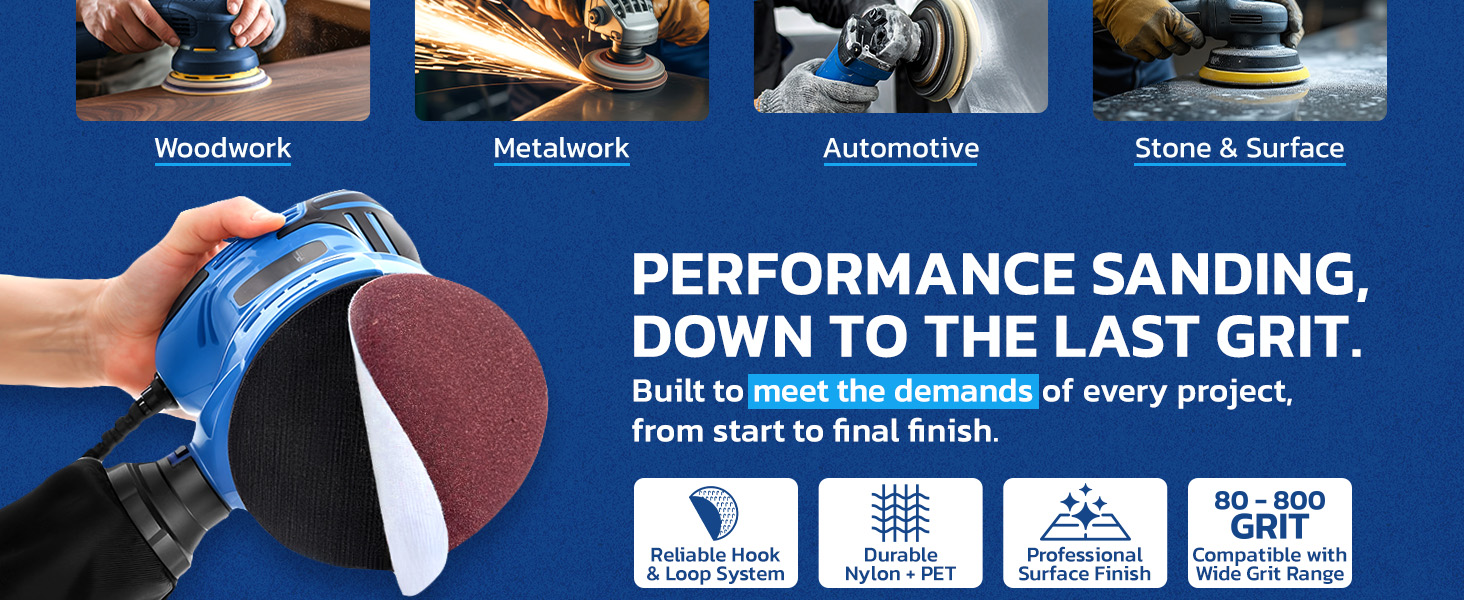 Woodwork

Metalwork

Automotive

Stone & Surface

PERFORMANCE SANDING, DOWN TO THE LAST GRIT.

Built to meet the demands of every project, from start to final finish.

Reliable Hook & Loop System

Durable Nylon + PET

Professional Surface Finish

80 - 800 GRIT Compatible with Wide Grit Range